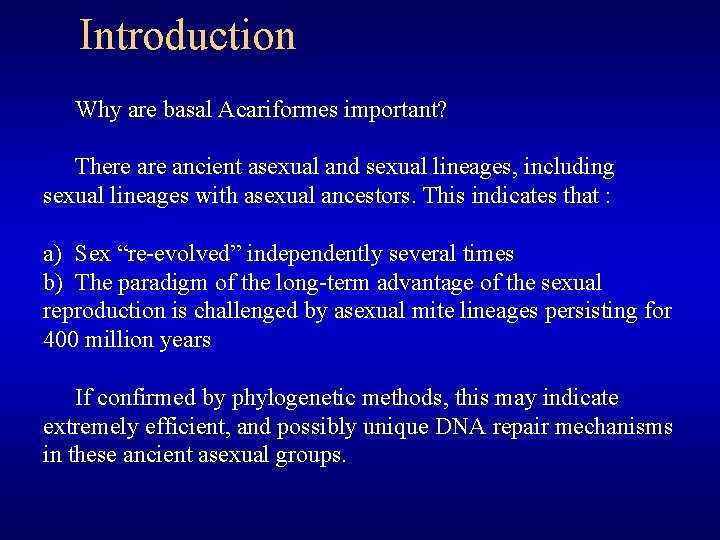 Introduction

Why are basal Acariformes important?

There are ancient asexual and sexual lineages, including sexual lineages with asexual ancestors. This indicates that :

a) Sex “re-evolved” independently several times
b) The paradigm of the long-term advantage of the sexual reproduction is challenged by asexual mite lineages persisting for 400 million years

If confirmed by phylogenetic methods, this may indicate extremely efficient, and possibly unique DNA repair mechanisms in these ancient asexual groups.